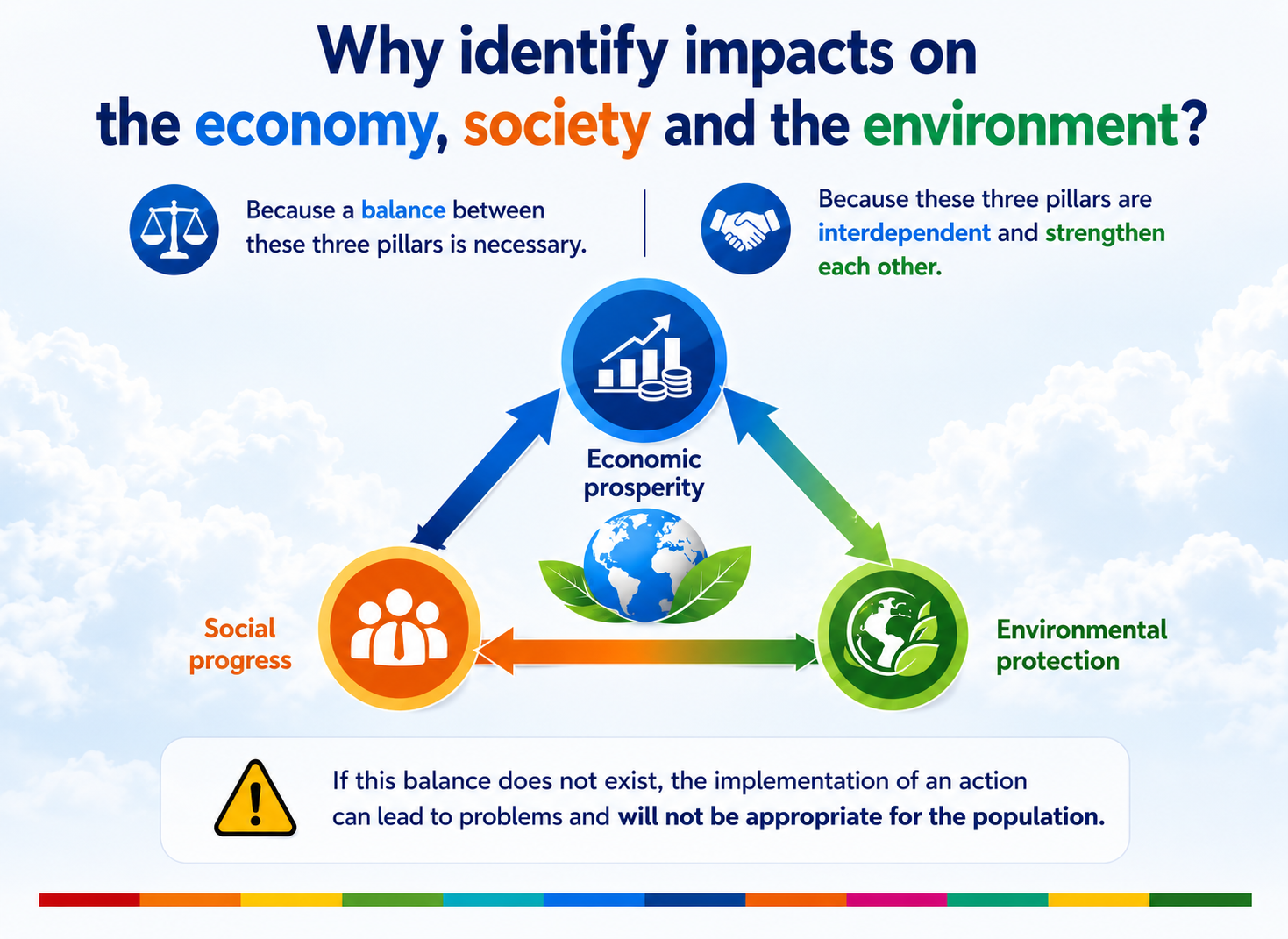 Why identify impacts on the economy, society and the environment?

Because a balance between these three pillars is necessary.

Because these three pillars are interdependent and strengthen each other.

Economic prosperity

Social progress

Environmental protection

If this balance does not exist, the implementation of an action can lead to problems and will not be appropriate for the population.